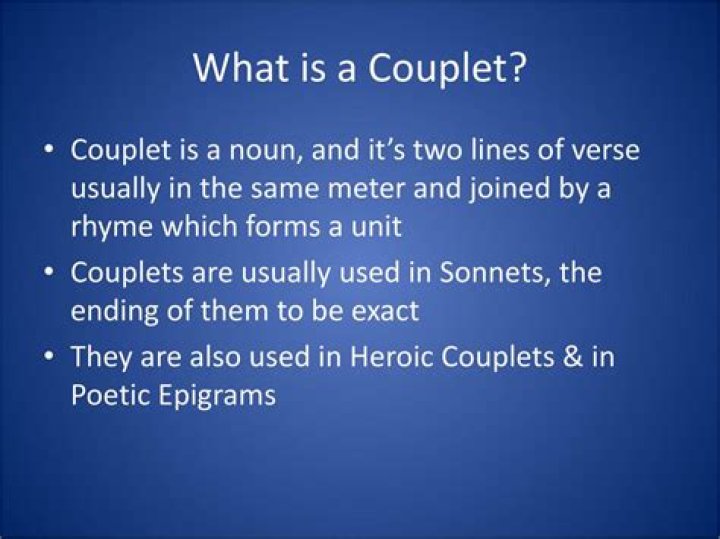 What is a Couplet?

• Couplet is a noun, and it's two lines of verse usually in the same meter and joined by a rhyme which forms a unit

• Couplets are usually used in Sonnets, the ending of them to be exact

• They are also used in Heroic Couplets & in Poetic Epigrams